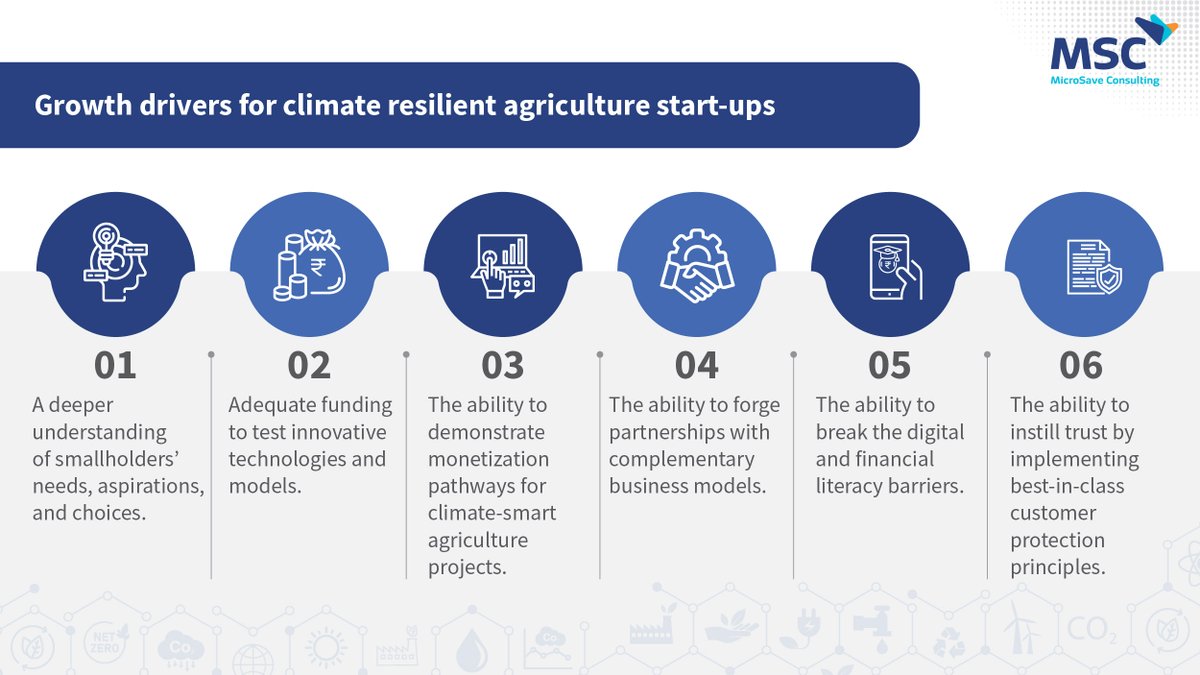 MSC
MicroSave Consulting

Growth drivers for climate resilient agriculture start-ups

01
A deeper understanding of smallholders' needs, aspirations, and choices.

02
Adequate funding to test innovative technologies and models.

03
The ability to demonstrate monetization pathways for climate-smart agriculture projects.

04
The ability to forge partnerships with complementary business models.

05
The ability to break the digital and financial literacy barriers.

06
The ability to instill trust by implementing best-in-class customer protection principles.

NET ZERO
$CO_2$
$CO_2$
$CO_2$